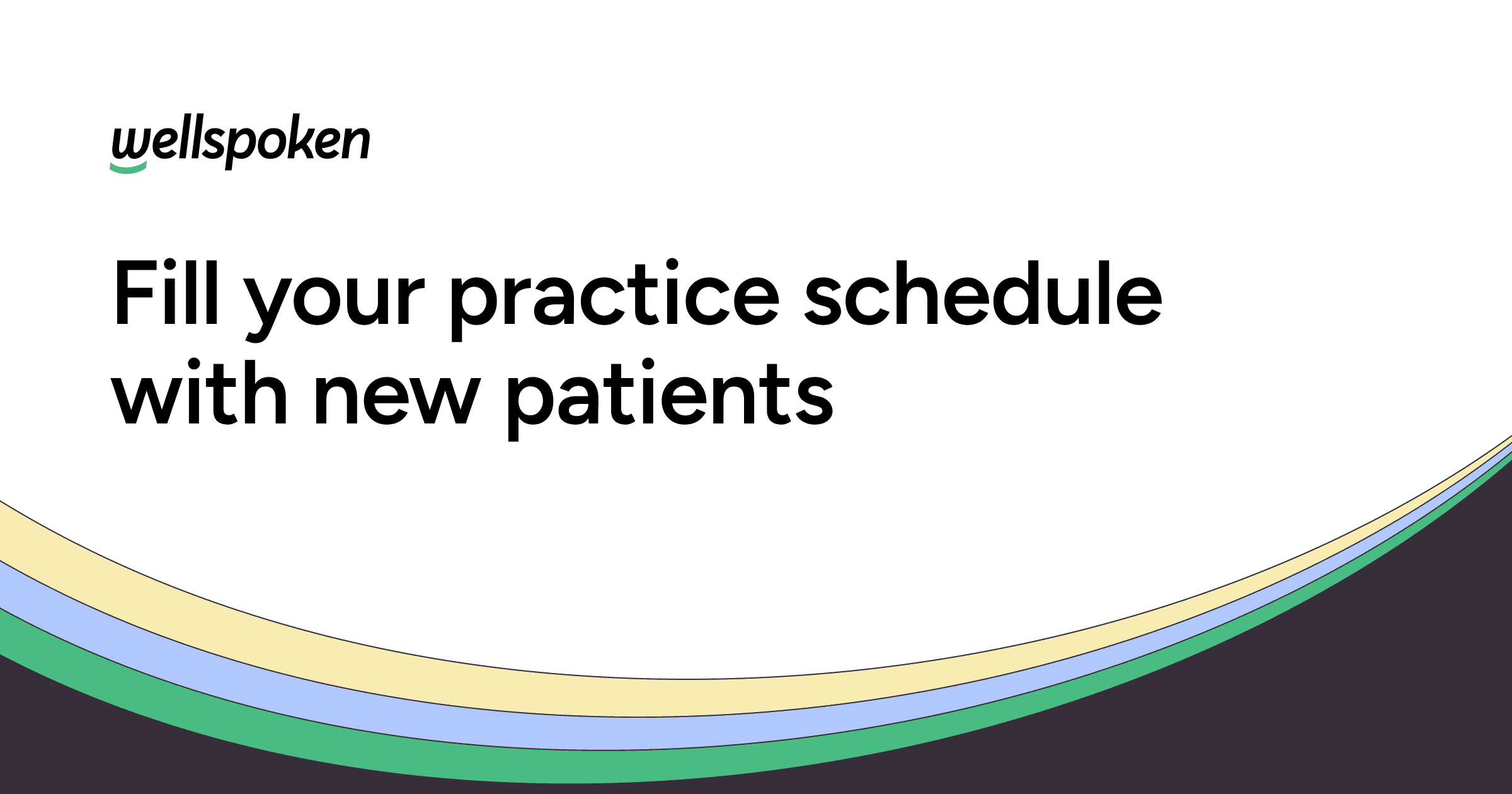 wellspoken

Fill your practice schedule with new patients